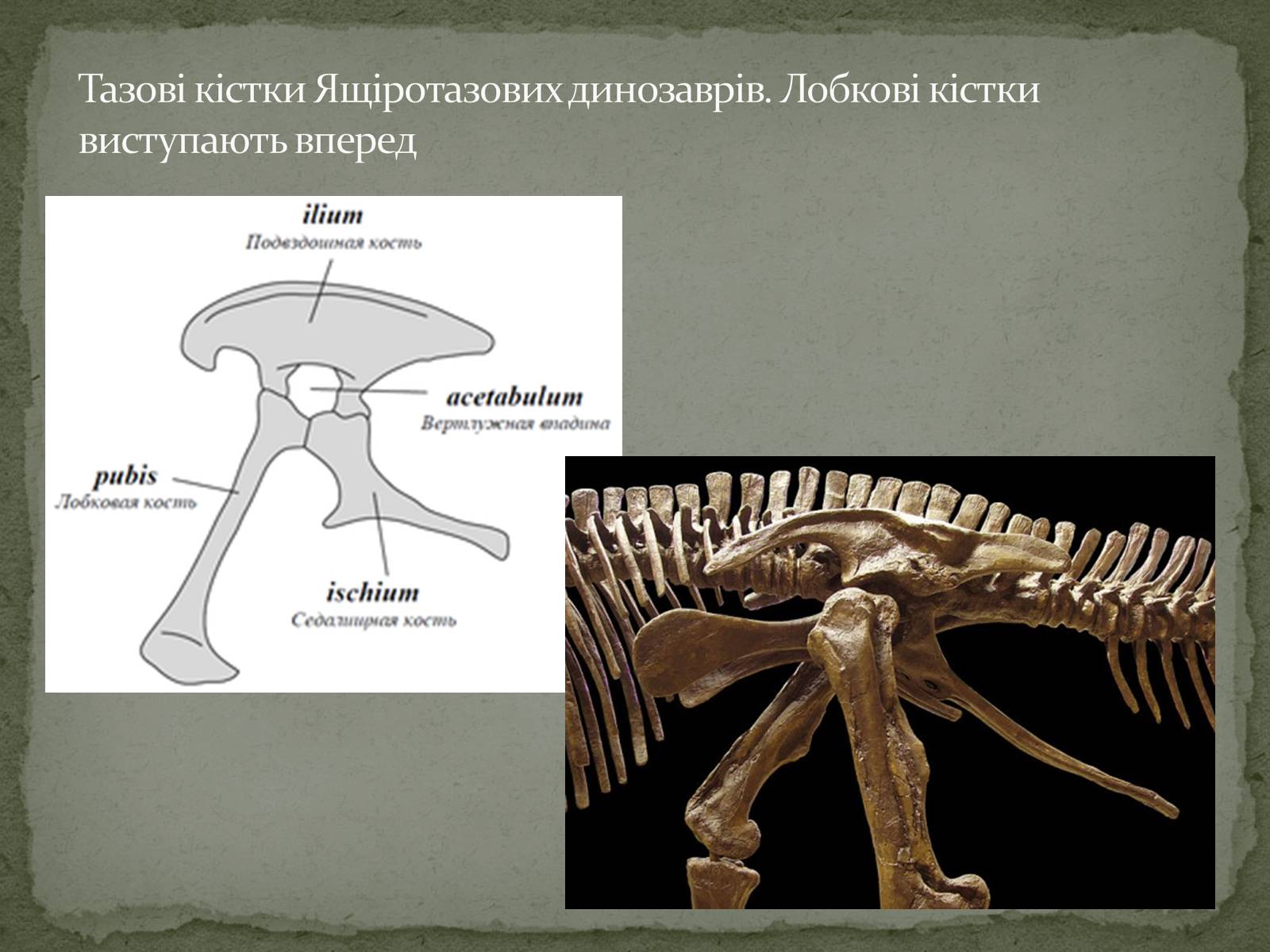 Тазові кістки Ящіротазових динозаврів. Лобкові кістки виступають вперед

ilium
Подвздошная кость

acetabulum
Вертлужная впадина

pubis
Лобковая кость

ischium
Седалищная кость